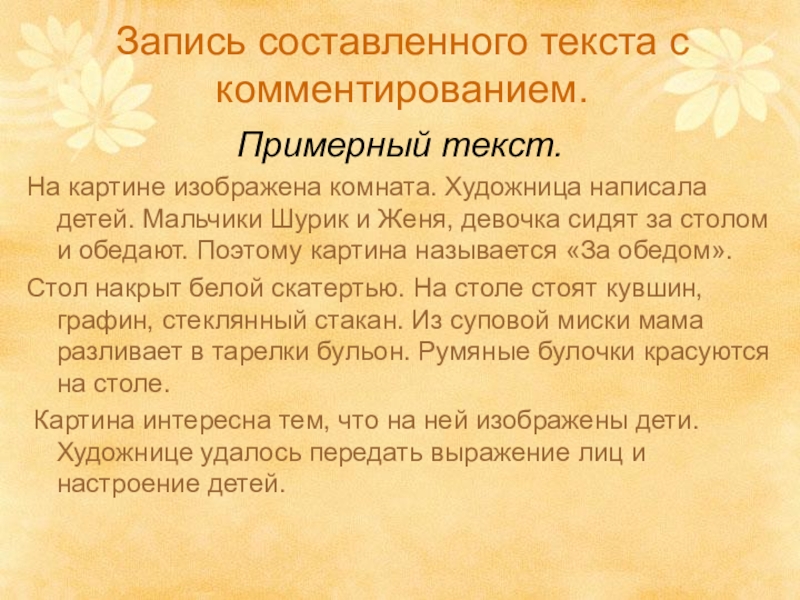 Запись составленного текста с комментированием.

Примерный текст.

На картине изображена комната. Художница написала детей. Мальчики Шурик и Женя, девочка сидят за столом и обедают. Поэтому картина называется «За обедом».

Стол накрыт белой скатертью. На столе стоят кувшин, графин, стеклянный стакан. Из суповой миски мама разливает в тарелки бульон. Румяные булочки красуются на столе.

Картина интересна тем, что на ней изображены дети. Художнице удалось передать выражение лиц и настроение детей.